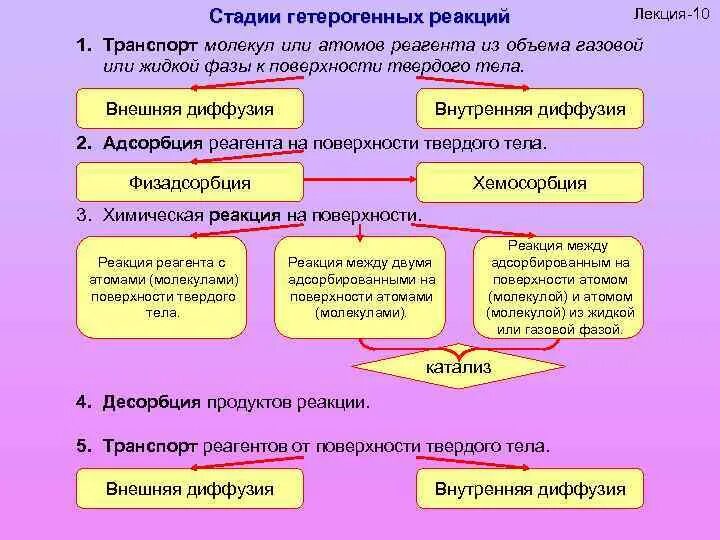 Стадии гетерогенных реакций

Лекция-10

1. Транспорт молекул или атомов реагента из объема газовой или жидкой фазы к поверхности твердого тела.

Внешняя диффузия

Внутренняя диффузия

2. Адсорбция реагента на поверхности твердого тела.

Физадсорбция

Хемосорбция

3. Химическая реакция на поверхности.

Реакция реагента с атомами (молекулами) поверхности твердого тела.

Реакция между двумя адсорбированными на поверхности атомами (молекулами).

Реакция между адсорбированным на поверхности атомом (молекулой) и атомом (молекулой) из жидкой или газовой фазой.

катализ

4. Десорбция продуктов реакции.

5. Транспорт реагентов от поверхности твердого тела.

Внешняя диффузия

Внутренняя диффузия